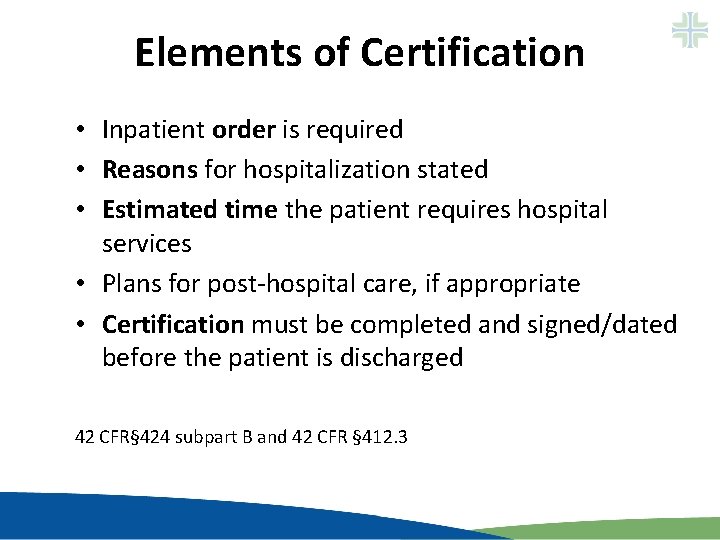 Elements of Certification

• Inpatient order is required
• Reasons for hospitalization stated
• Estimated time the patient requires hospital services
• Plans for post-hospital care, if appropriate
• Certification must be completed and signed/dated before the patient is discharged

42 CFR§424 subpart B and 42 CFR §412.3